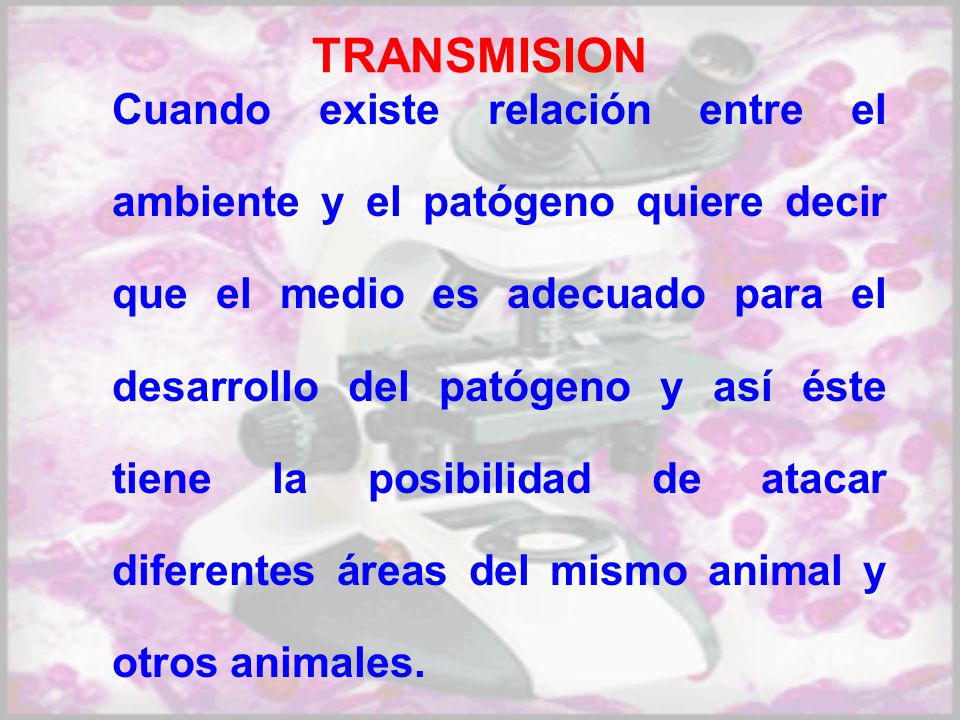 TRANSMISION

Cuando existe relación entre el ambiente y el patógeno quiere decir que el medio es adecuado para el desarrollo del patógeno y así éste tiene la posibilidad de atacar diferentes áreas del mismo animal y otros animales.